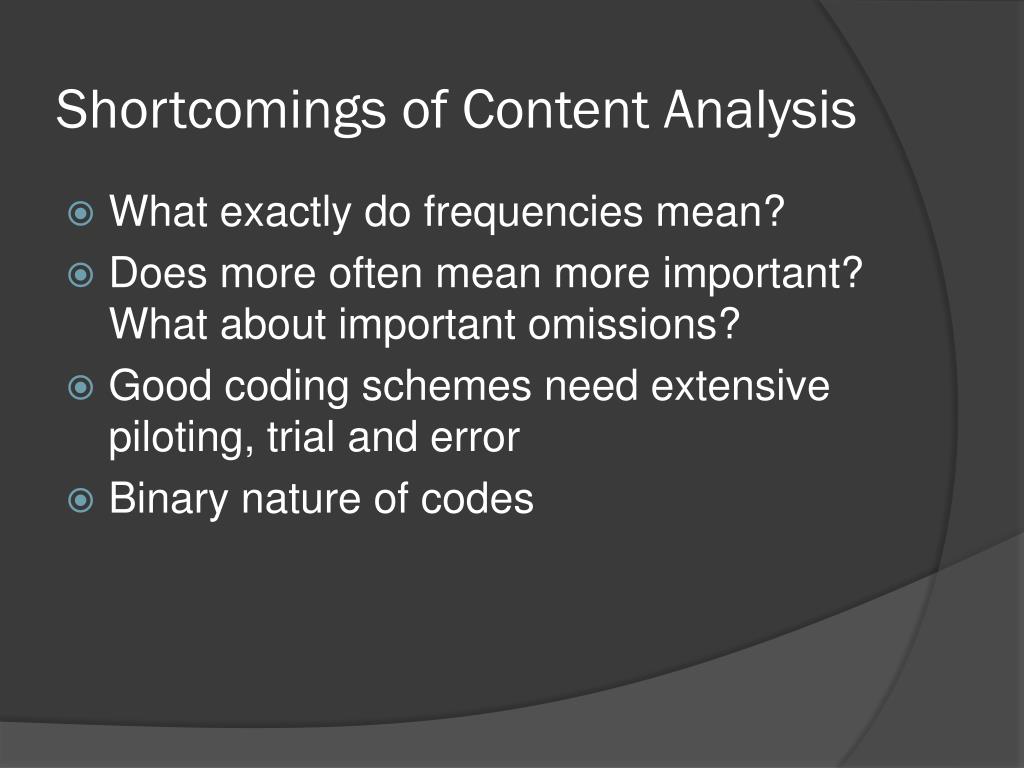 Shortcomings of Content Analysis

What exactly do frequencies mean?

Does more often mean more important? What about important omissions?

Good coding schemes need extensive piloting, trial and error

Binary nature of codes